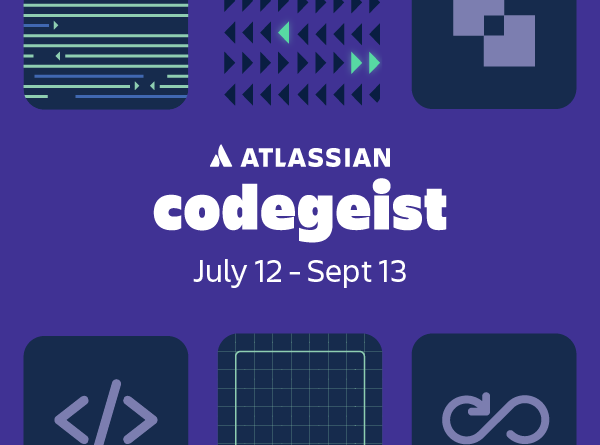 ATLASSIAN
codegeist
July 12 - Sept 13